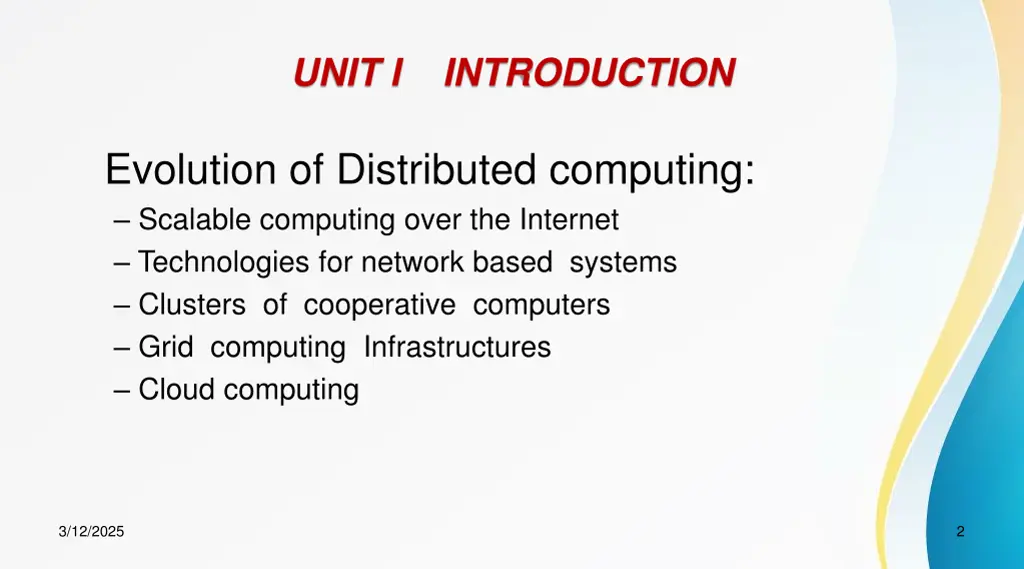 UNIT I INTRODUCTION

Evolution of Distributed computing:
– Scalable computing over the Internet
– Technologies for network based systems
– Clusters of cooperative computers
– Grid computing Infrastructures
– Cloud computing

3/12/2025

2